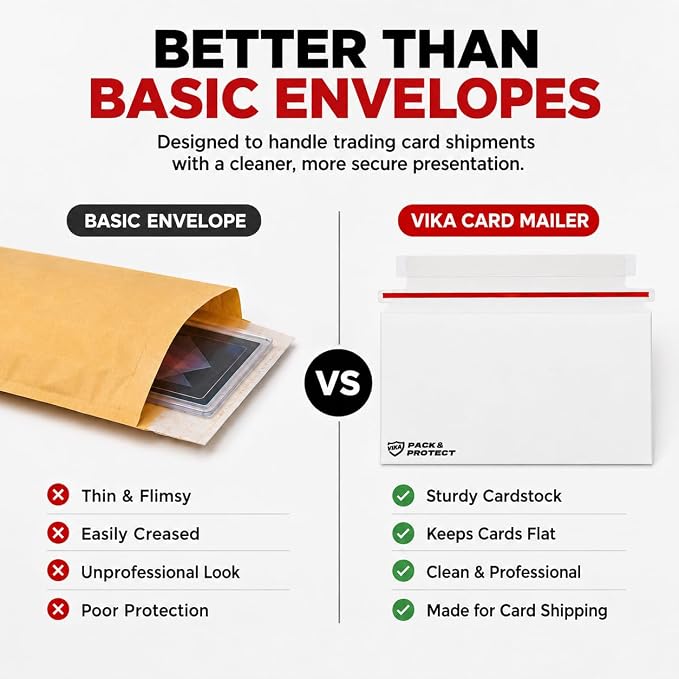 BETTER THAN
BASIC ENVELOPES

Designed to handle trading card shipments with a cleaner, more secure presentation.

BASIC ENVELOPE

Thin & Flimsy
Easily Creased
Unprofessional Look
Poor Protection

VS

VIKA CARD MAILER

VIKA PACK & PROTECT

Sturdy Cardstock
Keeps Cards Flat
Clean & Professional
Made for Card Shipping